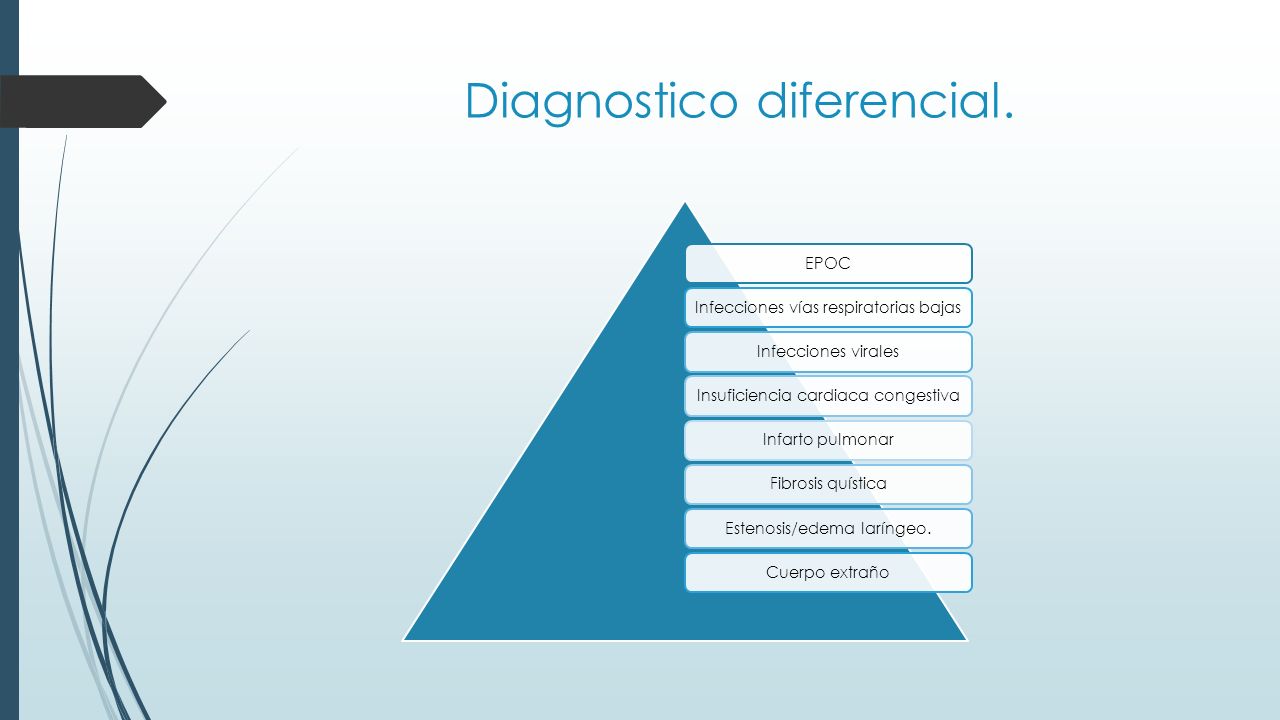 Diagnostico diferencial.

EPOC

Infecciones vías respiratorias bajas

Infecciones virales

Insuficiencia cardiaca congestiva

Infarto pulmonar

Fibrosis quística

Estenosis/edema laríngeo.

Cuerpo extraño